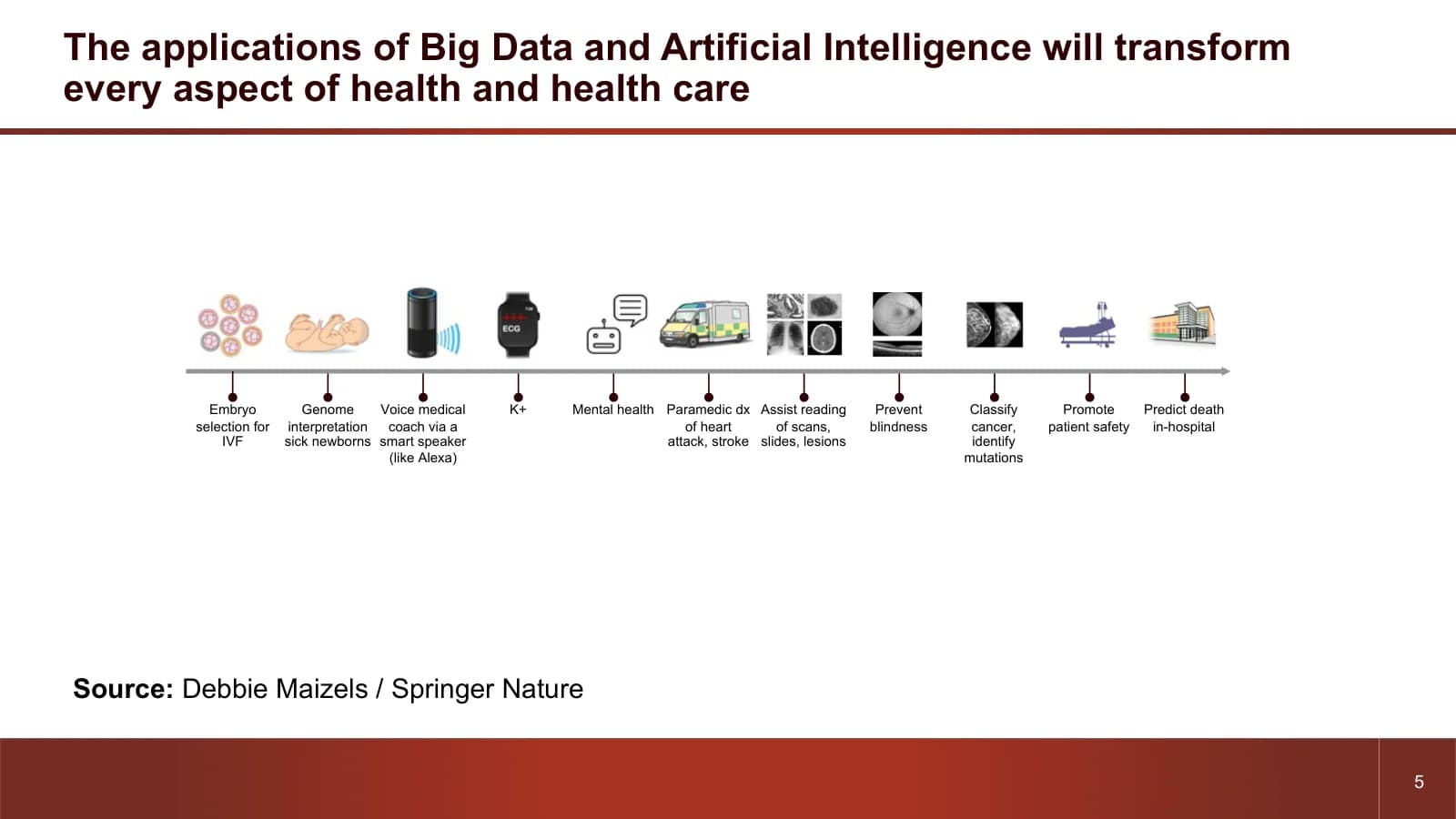 The applications of Big Data and Artificial Intelligence will transform every aspect of health and health care

ECG

Embryo selection for IVF

Genome interpretation sick newborns

Voice medical coach via a smart speaker (like Alexa)

K+

Mental health

Paramedic dx of heart attack, stroke

Assist reading of scans, slides, lesions

Prevent blindness

Classify cancer, identify mutations

Promote patient safety

Predict death in-hospital

Source: Debbie Maizels / Springer Nature

5